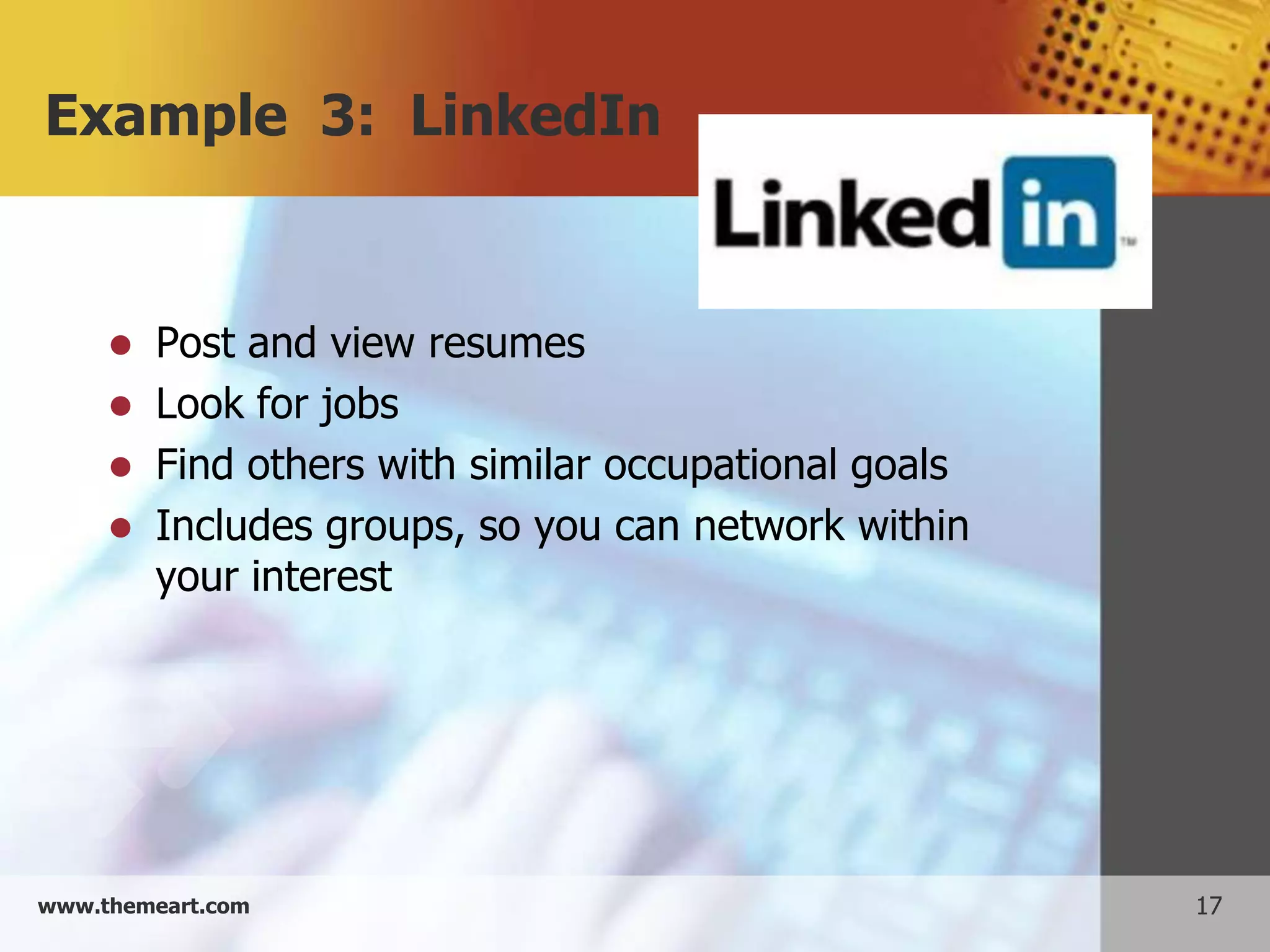 Example 3: LinkedIn

Linked in ™

- Post and view resumes
- Look for jobs
- Find others with similar occupational goals
- Includes groups, so you can network within your interest

www.themeart.com

17